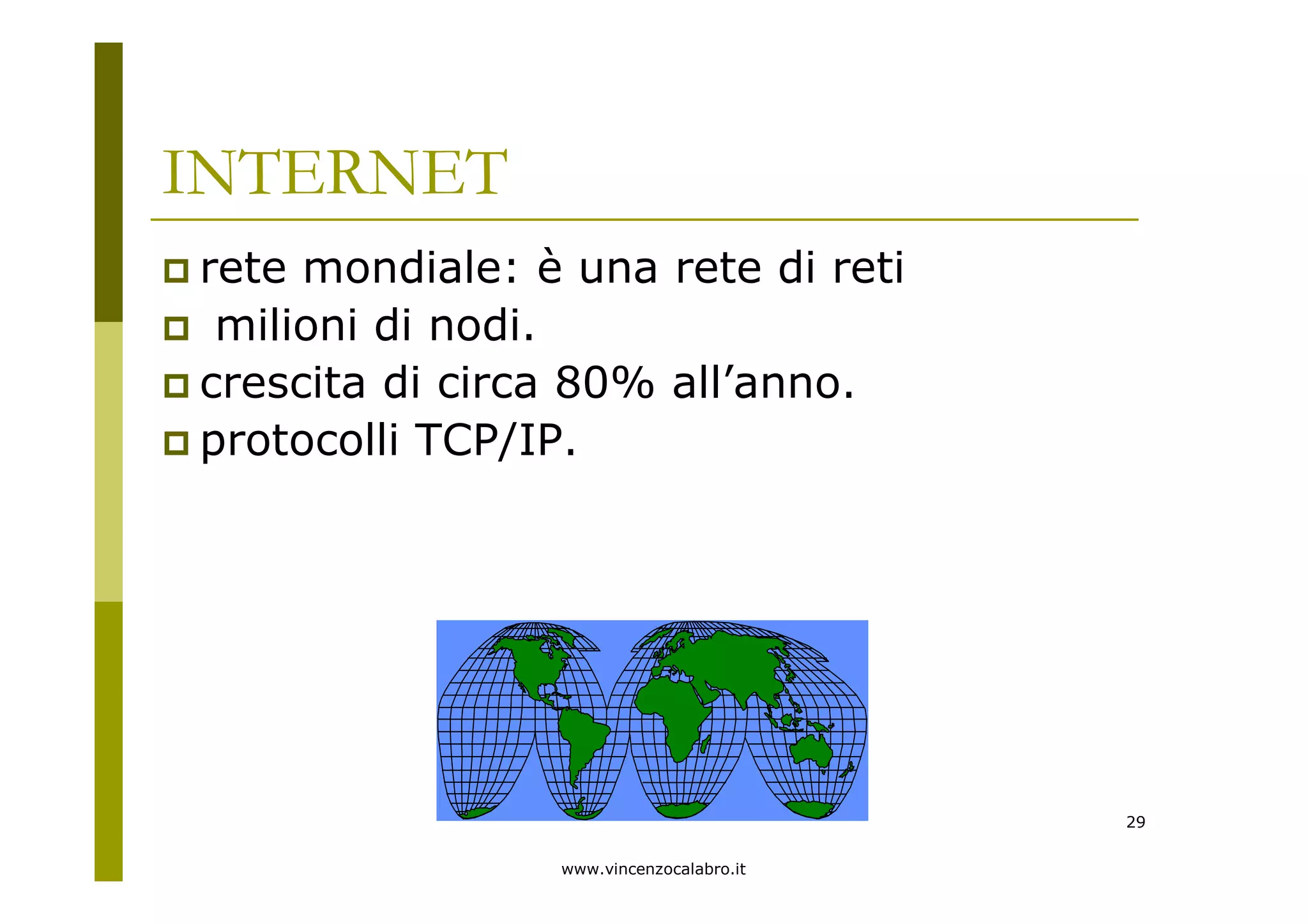 INTERNET

rete mondiale: è una rete di reti

milioni di nodi.

crescita di circa 80% all’anno.

protocolli TCP/IP.

29

www.vincenzocalabro.it